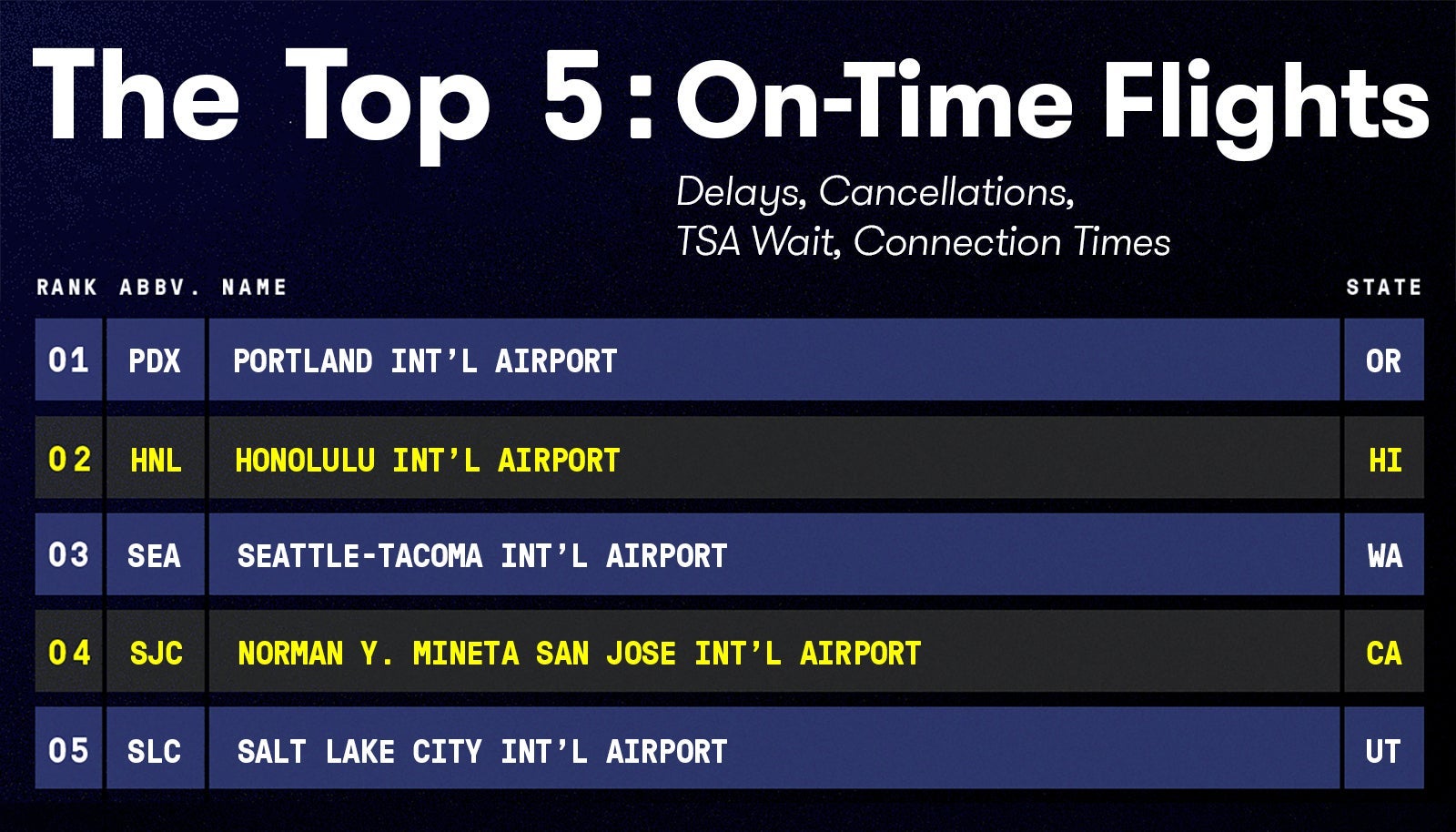 The Top 5: On-Time Flights

Delays, Cancellations, TSA Wait, Connection Times

| RANK | ABBV. | NAME | STATE |
|---|---|---|---|
| 01 | PDX | PORTLAND INT'L AIRPORT | OR |
| 02 | HNL | HONOLULU INT'L AIRPORT | HI |
| 03 | SEA | SEATTLE-TACOMA INT'L AIRPORT | WA |
| 04 | SJC | NORMAN Y. MINETA SAN JOSE INT'L AIRPORT | CA |
| 05 | SLC | SALT LAKE CITY INT'L AIRPORT | UT |